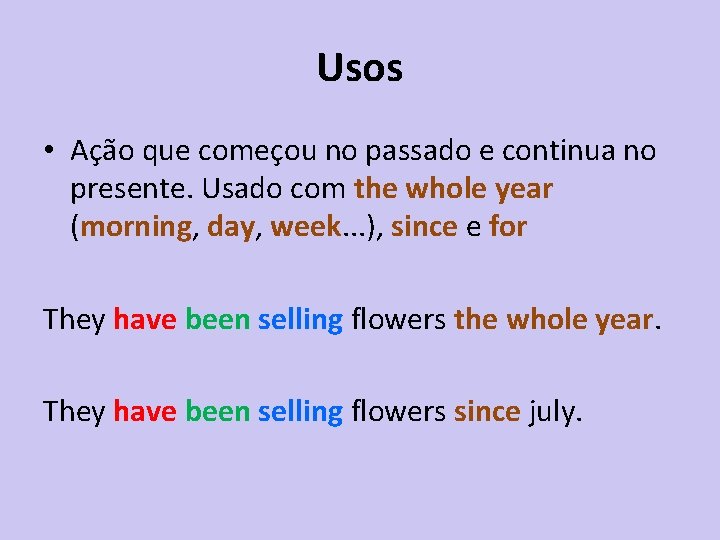 Usos

• Ação que começou no passado e continua no presente. Usado com the whole year (morning, day, week...), since e for

They have been selling flowers the whole year.

They have been selling flowers since july.